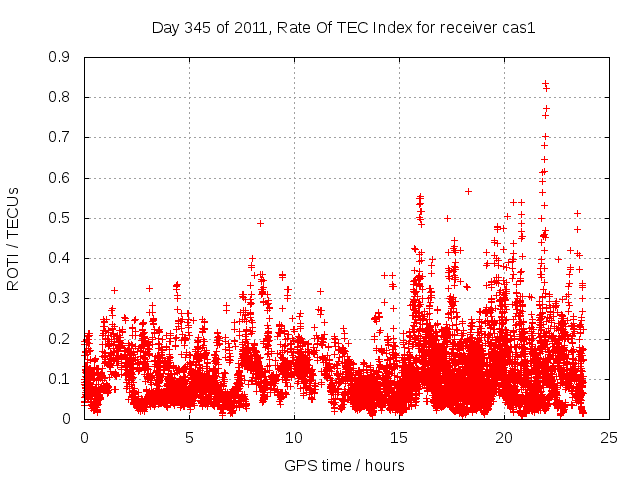 Day 345 of 2011, Rate Of TEC Index for receiver cas1

ROTI / TECUs

0.9
0.8
0.7
0.6
0.5
0.4
0.3
0.2
0.1
0

0
5
10
15
20
25

GPS time / hours